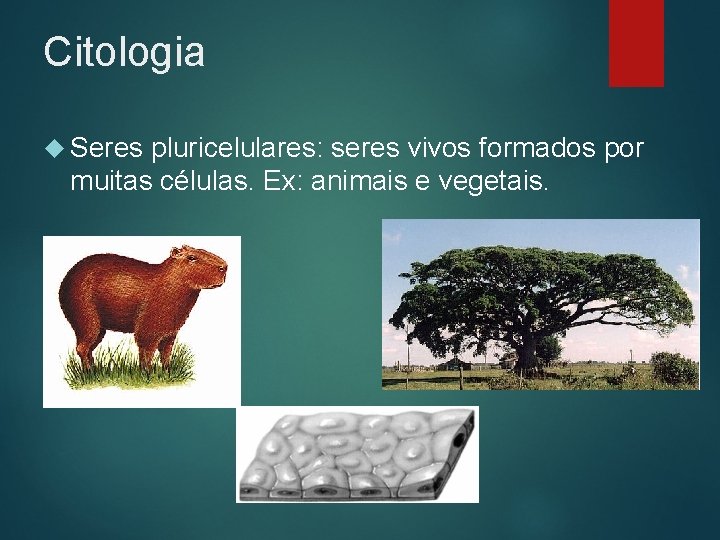 Citologia

Seres pluricelulares: seres vivos formados por muitas células. Ex: animais e vegetais.